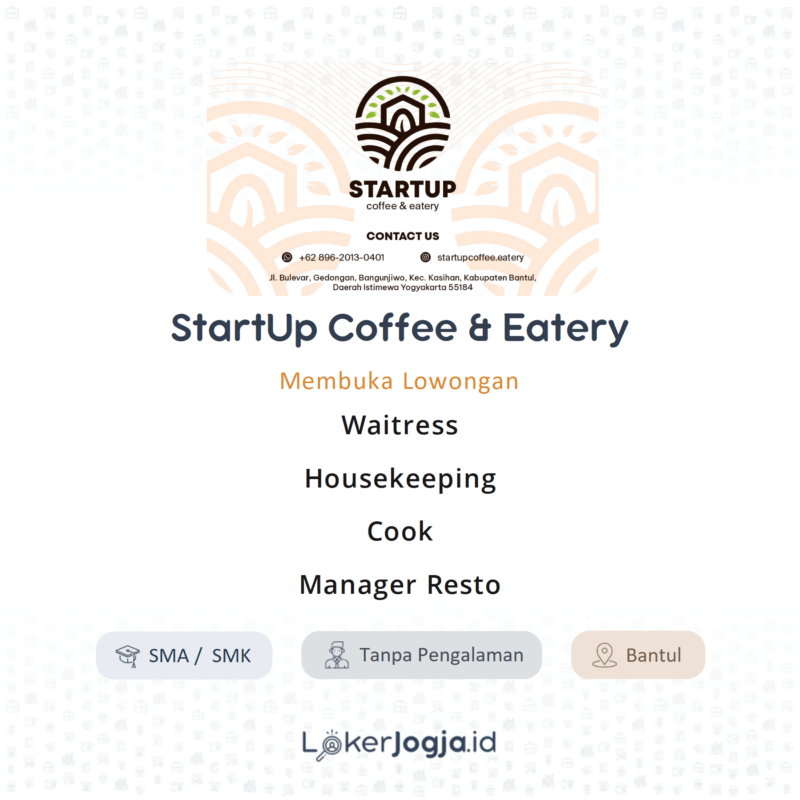 STARTUP
coffee & eatery

CONTACT US
+62 896-2013-0401
startupcoffee.eatery
Jl. Bulevar, Gedongan, Bangunjiwo, Kec. Kasihan, Kabupaten Bantul, Daerah Istimewa Yogyakarta 55184

StartUp Coffee & Eatery

Membuka Lowongan

Waitress

Housekeeping

Cook

Manager Resto

SMA / SMK

Tanpa Pengalaman

Bantul

LokerJogja.id